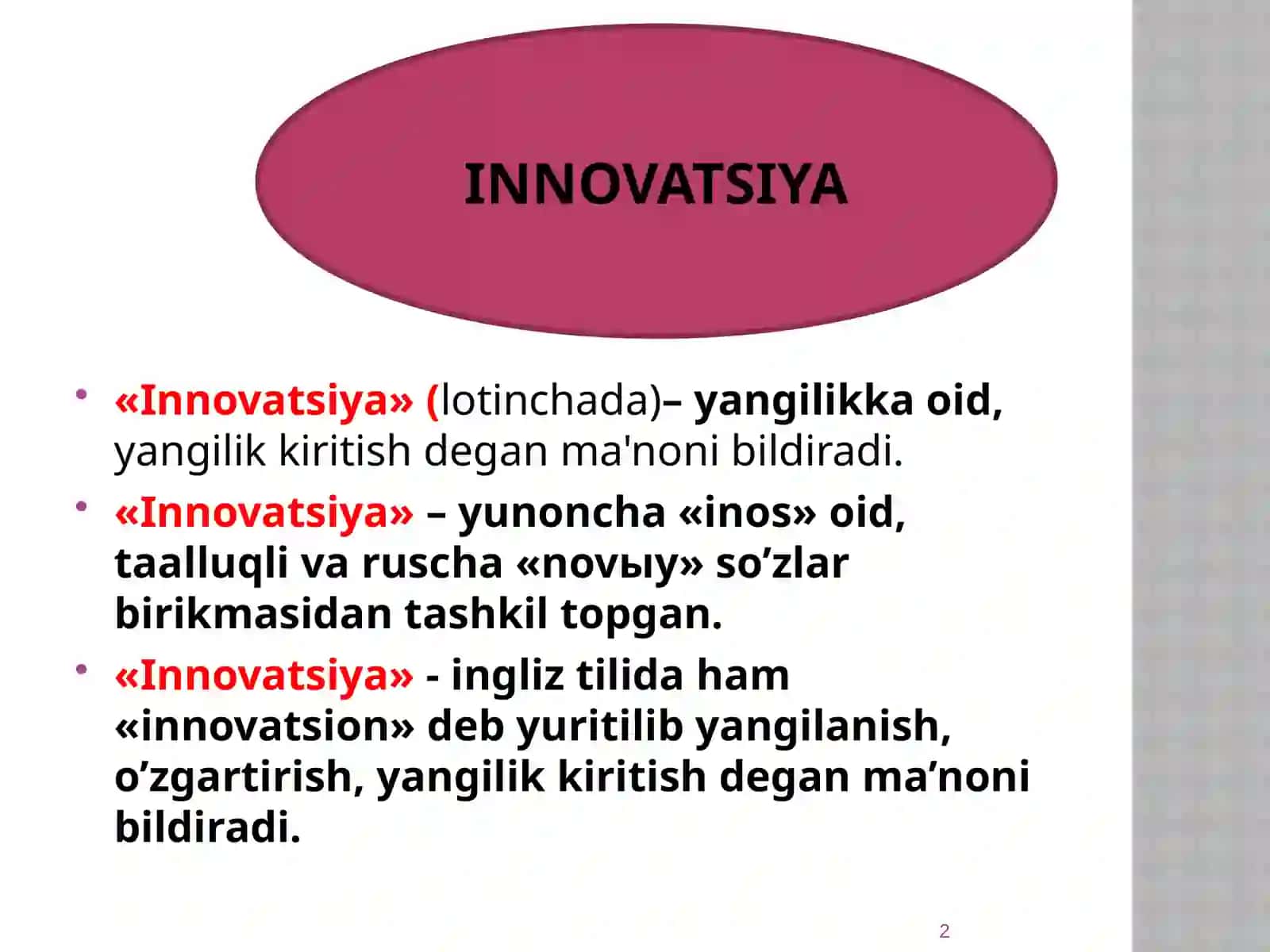 INNOVATSIYA

• «Innovatsiya» (lotinchada)– yangilikka oid, yangilik kiritish degan ma'noni bildiradi.

• «Innovatsiya» – yunoncha «inos» oid, taalluqli va ruscha «novыy» so’zlar birikmasidan tashkil topgan.

• «Innovatsiya» - ingliz tilida ham «innovatsion» deb yuritilib yangilanish, o’zgartirish, yangilik kiritish degan ma’noni bildiradi.

2